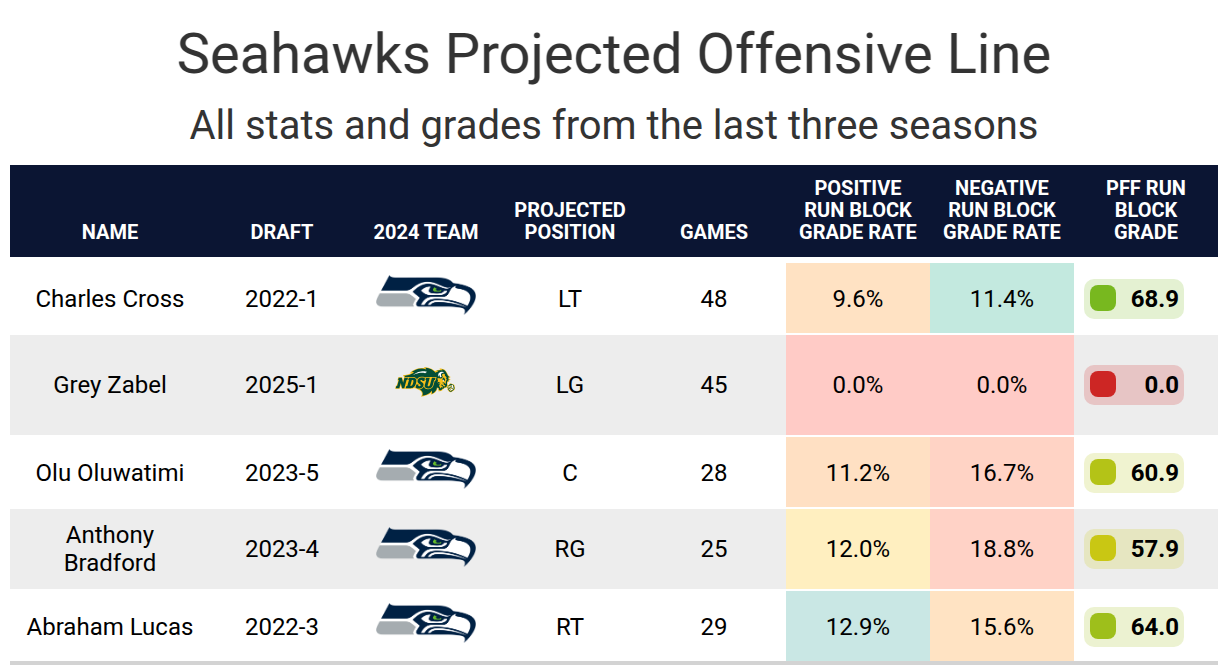 Seahawks Projected Offensive Line
All stats and grades from the last three seasons

| NAME | DRAFT | 2024 TEAM | PROJECTED POSITION | GAMES | POSITIVE RUN BLOCK GRADE RATE | NEGATIVE RUN BLOCK GRADE RATE | PFF RUN BLOCK GRADE |
|---|---|---|---|---|---|---|---|
| Charles Cross | 2022-1 | | LT | 48 | 9.6% | 11.4% | 68.9 |
| Grey Zabel | 2025-1 | NDSU | LG | 45 | 0.0% | 0.0% | 0.0 |
| Olu Oluwatimi | 2023-5 | | C | 28 | 11.2% | 16.7% | 60.9 |
| Anthony Bradford | 2023-4 | | RG | 25 | 12.0% | 18.8% | 57.9 |
| Abraham Lucas | 2022-3 | | RT | 29 | 12.9% | 15.6% | 64.0 |